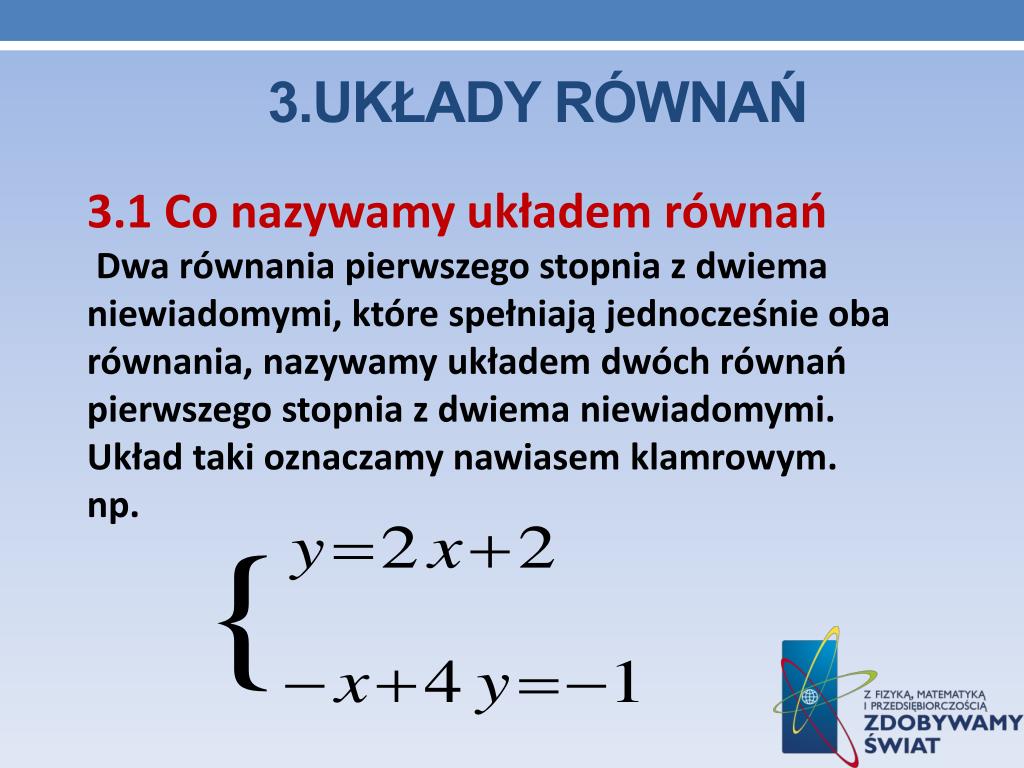 3.UKŁADY RÓWNAŃ

3.1 Co nazywamy układem równań

Dwa równania pierwszego stopnia z dwiema niewiadomymi, które spełniają jednocześnie oba równania, nazywamy układem dwóch równań pierwszego stopnia z dwiema niewiadomymi. Układ taki oznaczamy nawiasem klamrowym.
np.

$\begin{cases} y=2x+2 \\ -x+4y=-1 \end{cases}$

Z FIZYKĄ, MATEMATYKĄ I PRZEDSIĘBIORCZOŚCIĄ
ZDOBYWAMY ŚWIAT